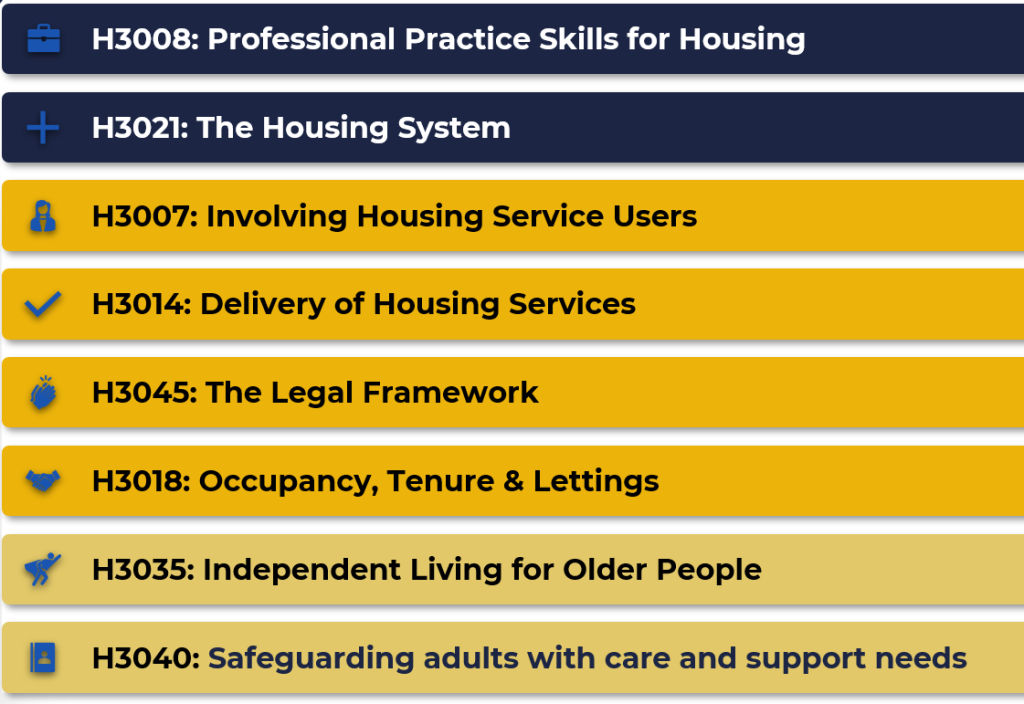 H3008: Professional Practice Skills for Housing

H3021: The Housing System

H3007: Involving Housing Service Users

H3014: Delivery of Housing Services

H3045: The Legal Framework

H3018: Occupancy, Tenure & Lettings

H3035: Independent Living for Older People

H3040: Safeguarding adults with care and support needs